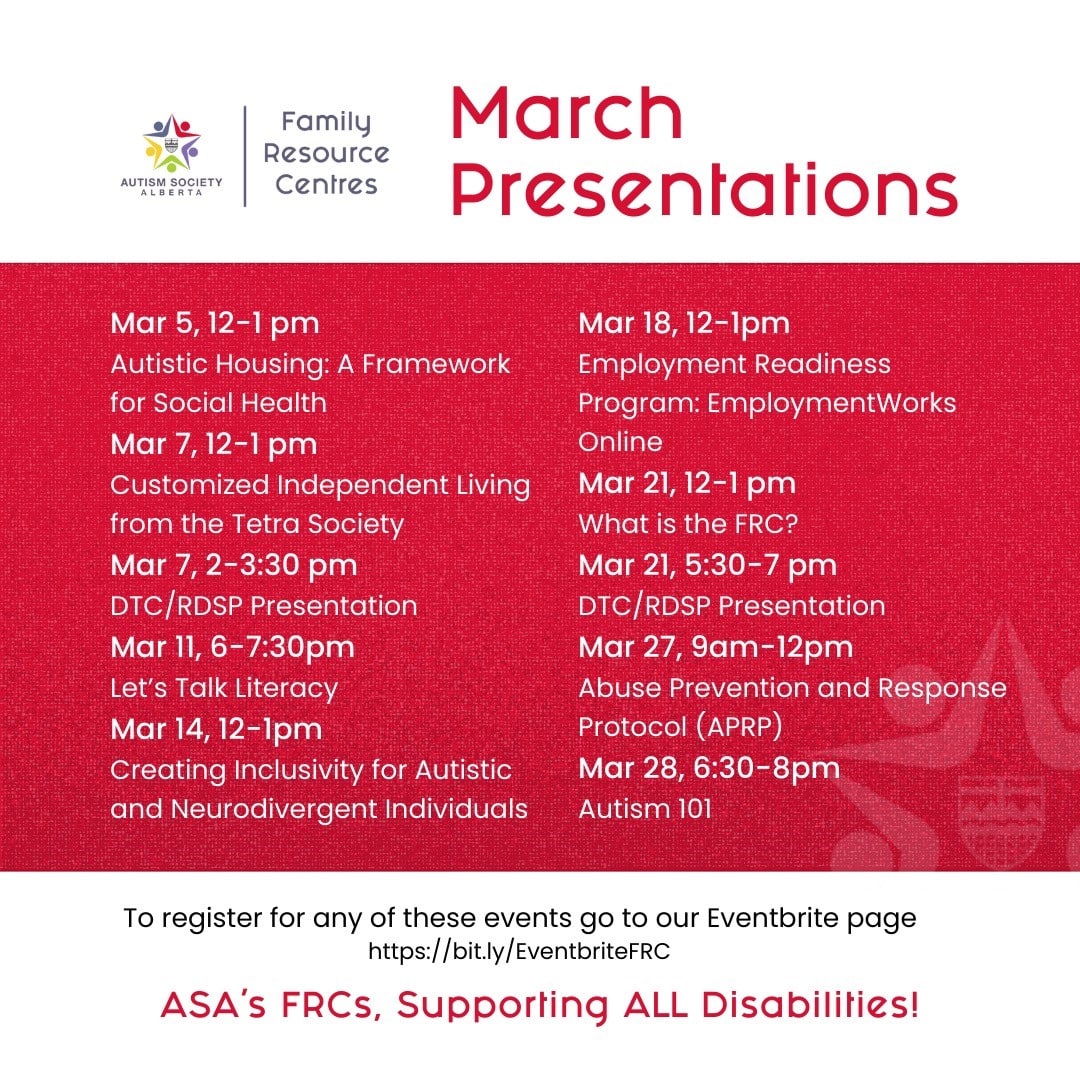 AUTISM SOCIETY ALBERTA

Family Resource Centres

March Presentations

Mar 5, 12-1 pm
Autistic Housing: A Framework for Social Health

Mar 7, 12-1 pm
Customized Independent Living from the Tetra Society

Mar 7, 2-3:30 pm
DTC/RDSP Presentation

Mar 11, 6-7:30pm
Let's Talk Literacy

Mar 14, 12-1pm
Creating Inclusivity for Autistic and Neurodivergent Individuals

Mar 18, 12-1pm
Employment Readiness Program: EmploymentWorks Online

Mar 21, 12-1 pm
What is the FRC?

Mar 21, 5:30-7 pm
DTC/RDSP Presentation

Mar 27, 9am-12pm
Abuse Prevention and Response Protocol (APRP)

Mar 28, 6:30-8pm
Autism 101

To register for any of these events go to our Eventbrite page
https://bit.ly/EventbriteFRC

ASA's FRCs, Supporting ALL Disabilities!